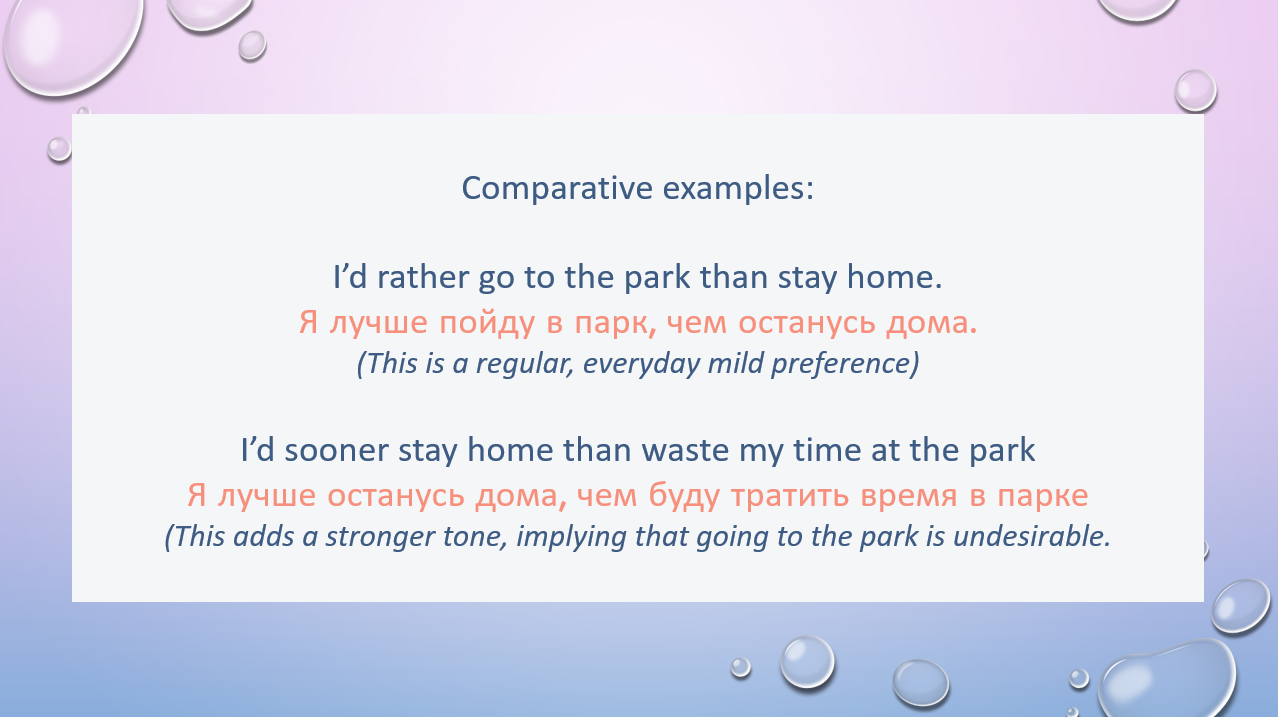 Comparative examples:

I'd rather go to the park than stay home.
Я лучше пойду в парк, чем останусь дома.
(This is a regular, everyday mild preference)

I'd sooner stay home than waste my time at the park
Я лучше останусь дома, чем буду тратить время в парке
(This adds a stronger tone, implying that going to the park is undesirable.